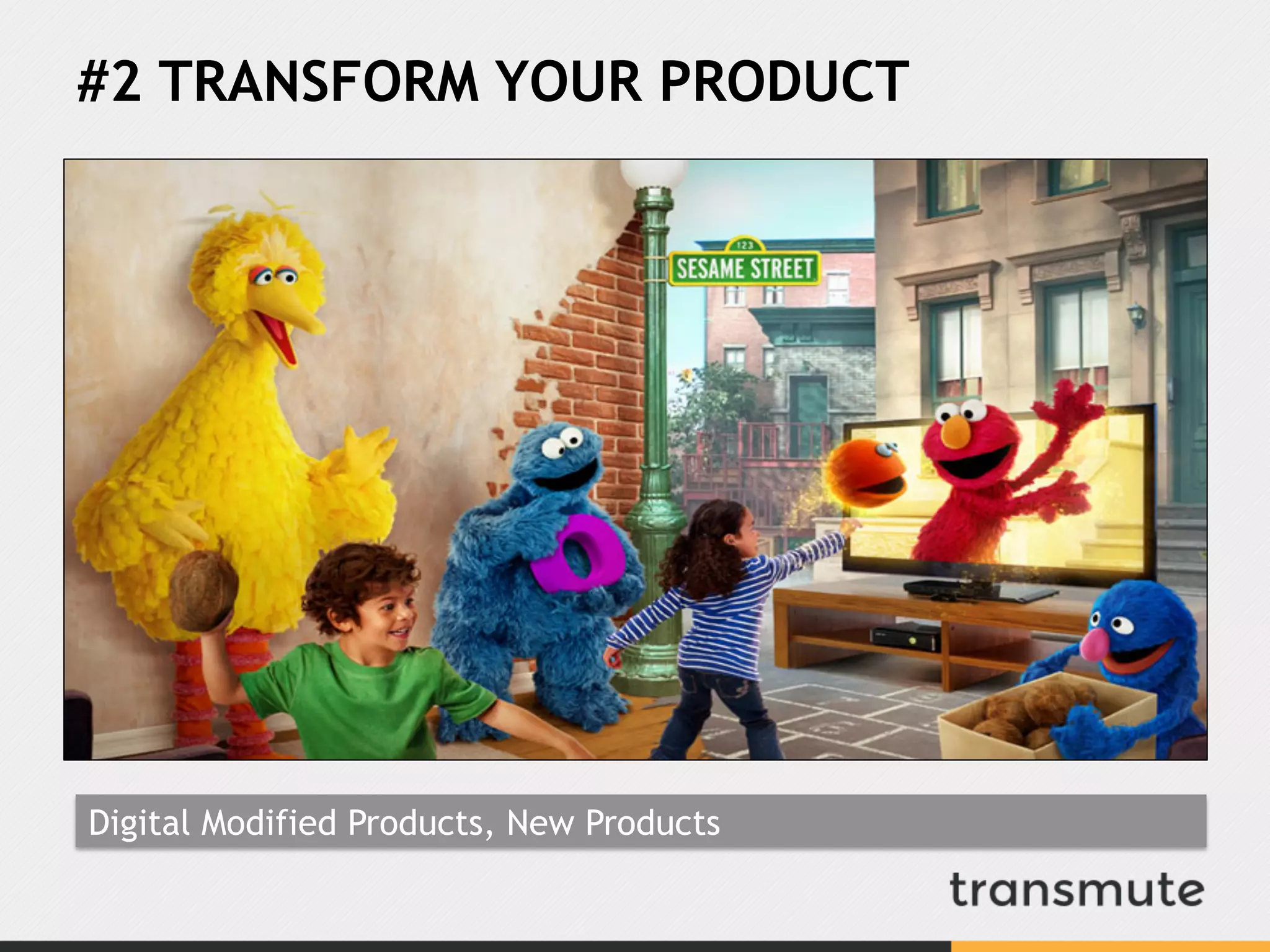 #2 TRANSFORM YOUR PRODUCT

123
SESAME STREET

Digital Modified Products, New Products

transmute